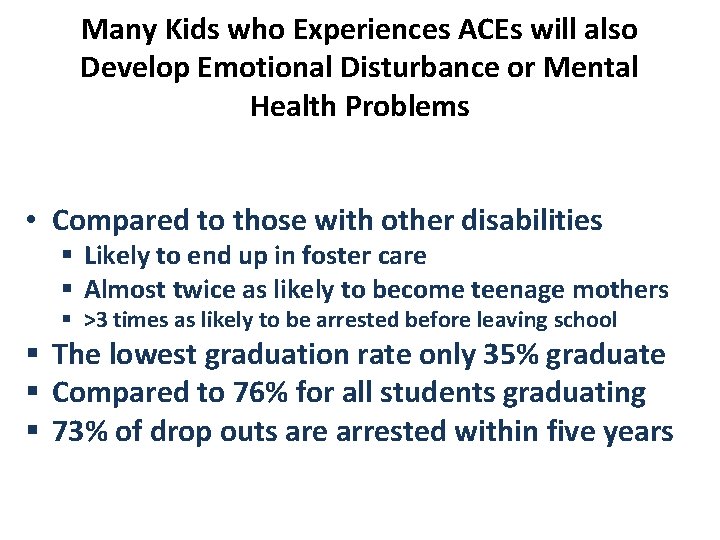 Many Kids who Experiences ACEs will also Develop Emotional Disturbance or Mental Health Problems

• Compared to those with other disabilities
 ▪ Likely to end up in foster care
 ▪ Almost twice as likely to become teenage mothers
 ▪ >3 times as likely to be arrested before leaving school
▪ The lowest graduation rate only 35% graduate
▪ Compared to 76% for all students graduating
▪ 73% of drop outs are arrested within five years